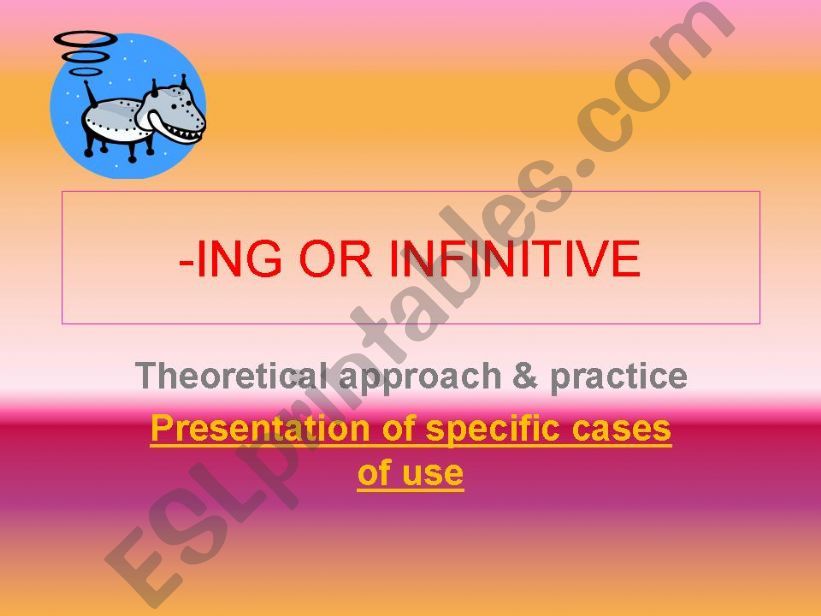 -ING OR INFINITIVE

Theoretical approach & practice

Presentation of specific cases of use

ESLprintables.com